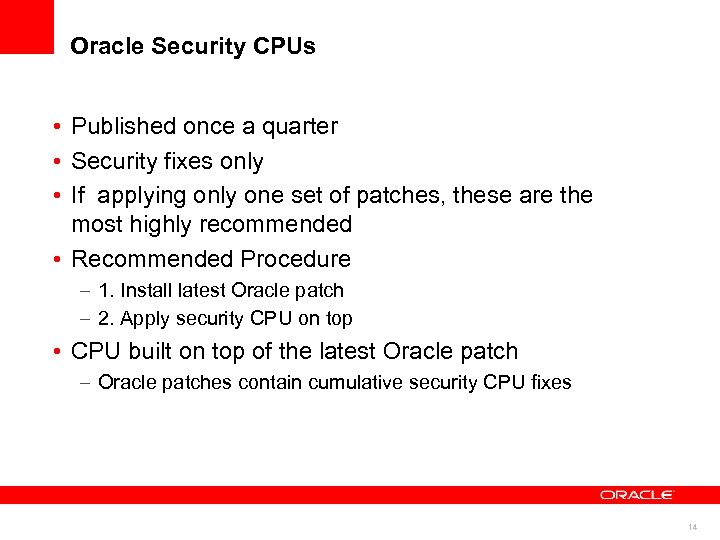 Oracle Security CPUs

• Published once a quarter
• Security fixes only
• If applying only one set of patches, these are the most highly recommended
• Recommended Procedure
– 1. Install latest Oracle patch
– 2. Apply security CPU on top
• CPU built on top of the latest Oracle patch
– Oracle patches contain cumulative security CPU fixes

ORACLE

14